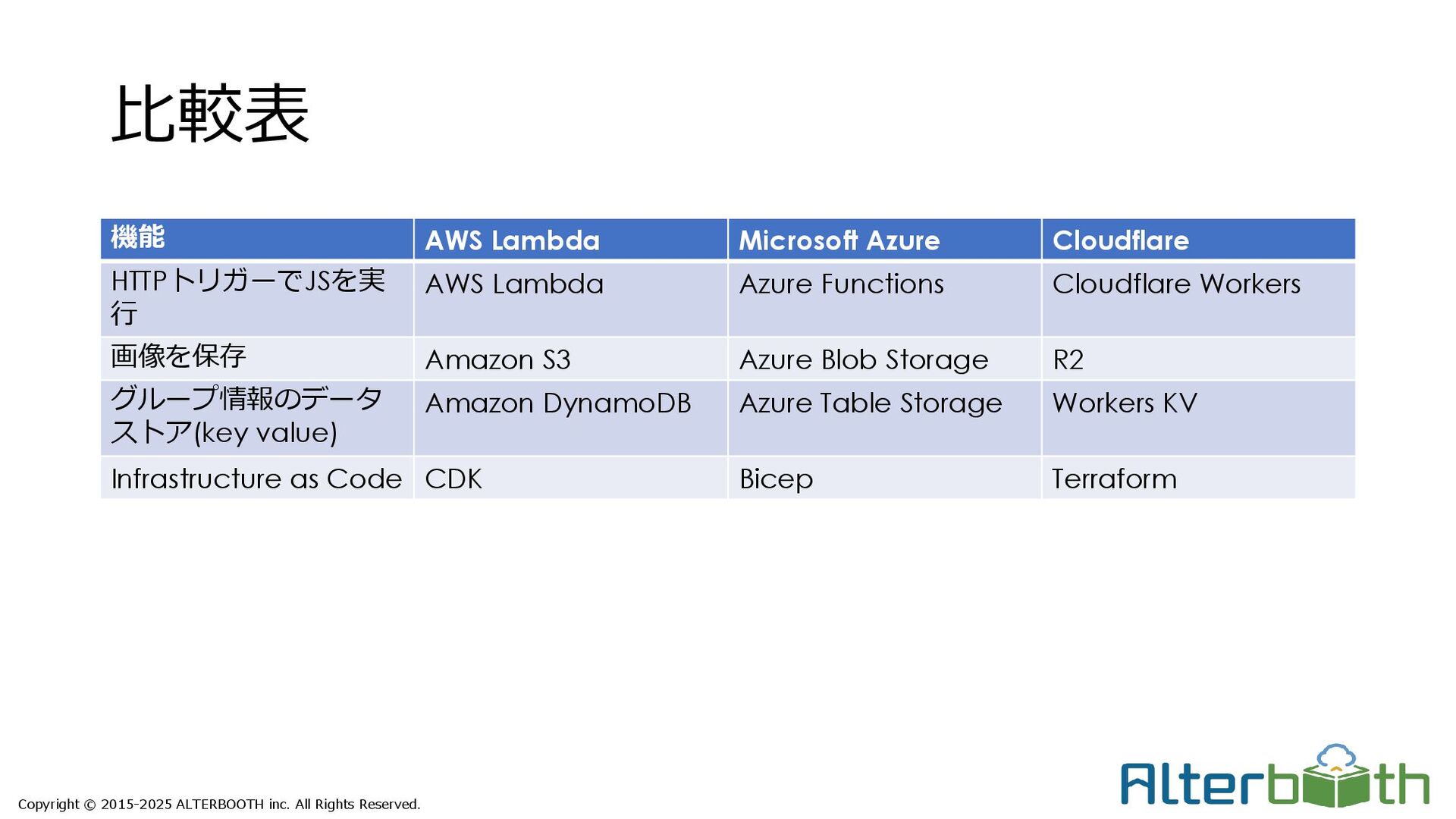 比較表

| 機能 | AWS Lambda | Microsoft Azure | Cloudflare |
|---|---|---|---|
| HTTPトリガーでJSを実行 | AWS Lambda | Azure Functions | Cloudflare Workers |
| 画像を保存 | Amazon S3 | Azure Blob Storage | R2 |
| グループ情報のデータストア(key value) | Amazon DynamoDB | Azure Table Storage | Workers KV |
| Infrastructure as Code | CDK | Bicep | Terraform |

Copyright © 2015-2025 ALTERBOOTH inc. All Rights Reserved.

Alterbooth